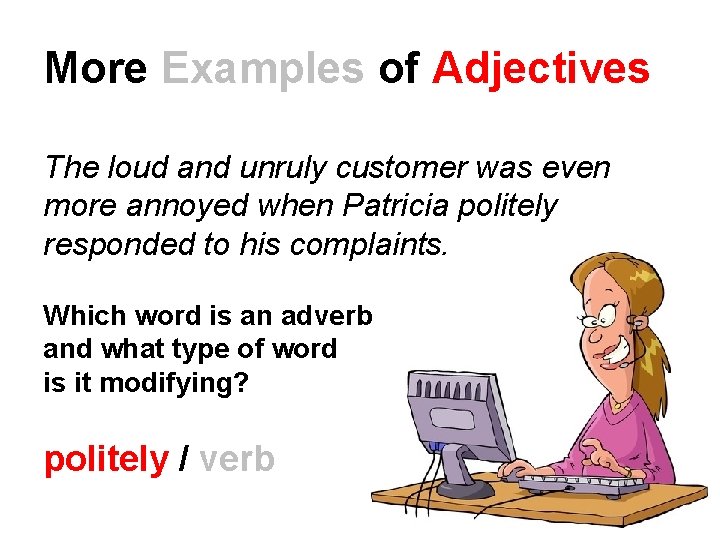 More Examples of Adjectives

The loud and unruly customer was even more annoyed when Patricia politely responded to his complaints.

Which word is an adverb and what type of word is it modifying?

politely / verb